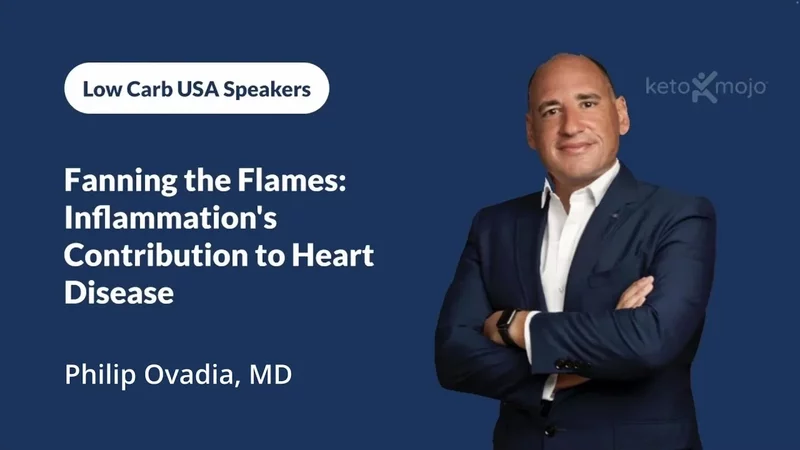 Low Carb USA Speakers

keto mojo

Fanning the Flames: Inflammation's Contribution to Heart Disease

Philip Ovadia, MD